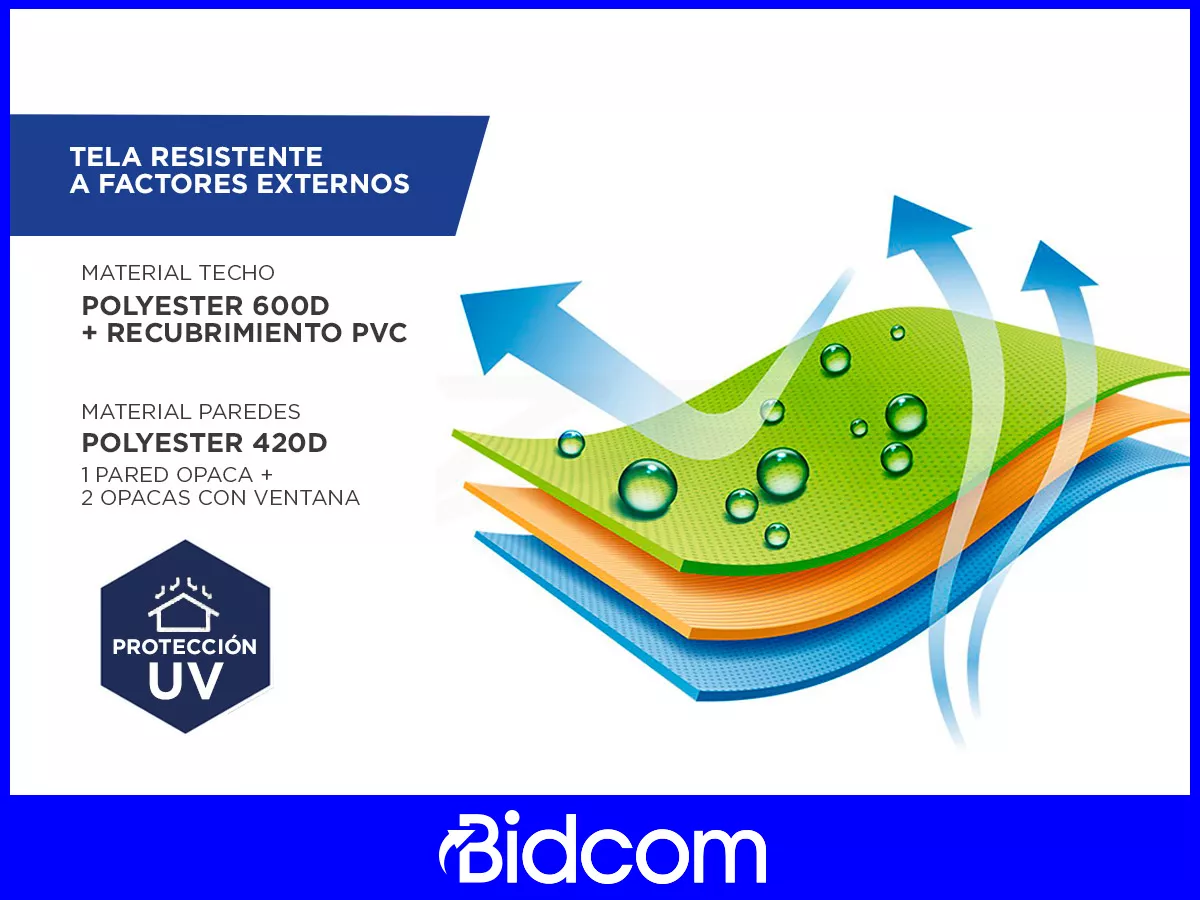 TELA RESISTENTE
A FACTORES EXTERNOS

MATERIAL TECHO
POLYESTER 600D
+ RECUBRIMIENTO PVC

MATERIAL PAREDES
POLYESTER 420D
1 PARED OPACA +
2 OPACAS CON VENTANA

PROTECCIÓN
UV

Bidcom